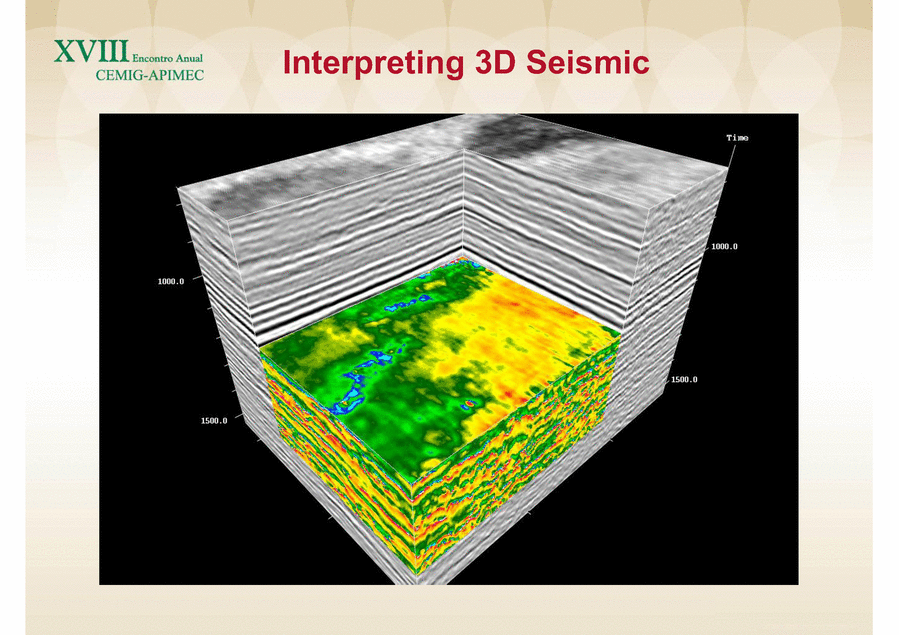 XVIII Encontro Anual
CEMIG-APIMEC

Interpreting 3D Seismic

Time

1000.0

1000.0

1500.0

1500.0